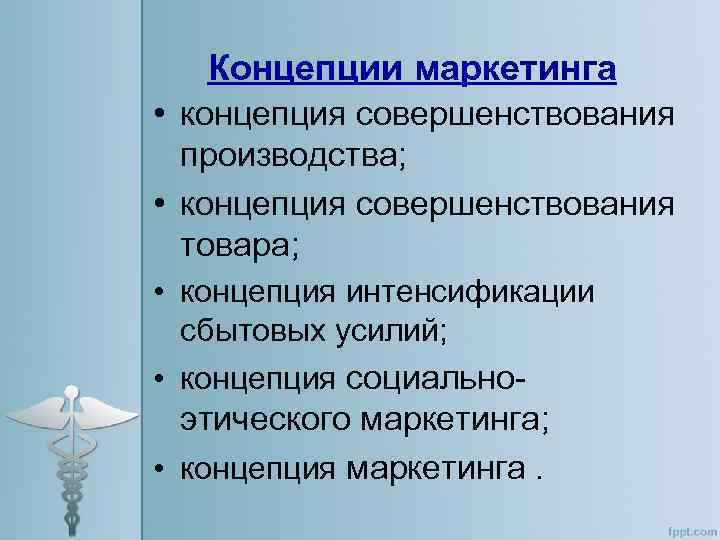 Концепции маркетинга

• концепция совершенствования производства;

• концепция совершенствования товара;

• концепция интенсификации сбытовых усилий;

• концепция социально-этического маркетинга;

• концепция маркетинга .

fppt.com